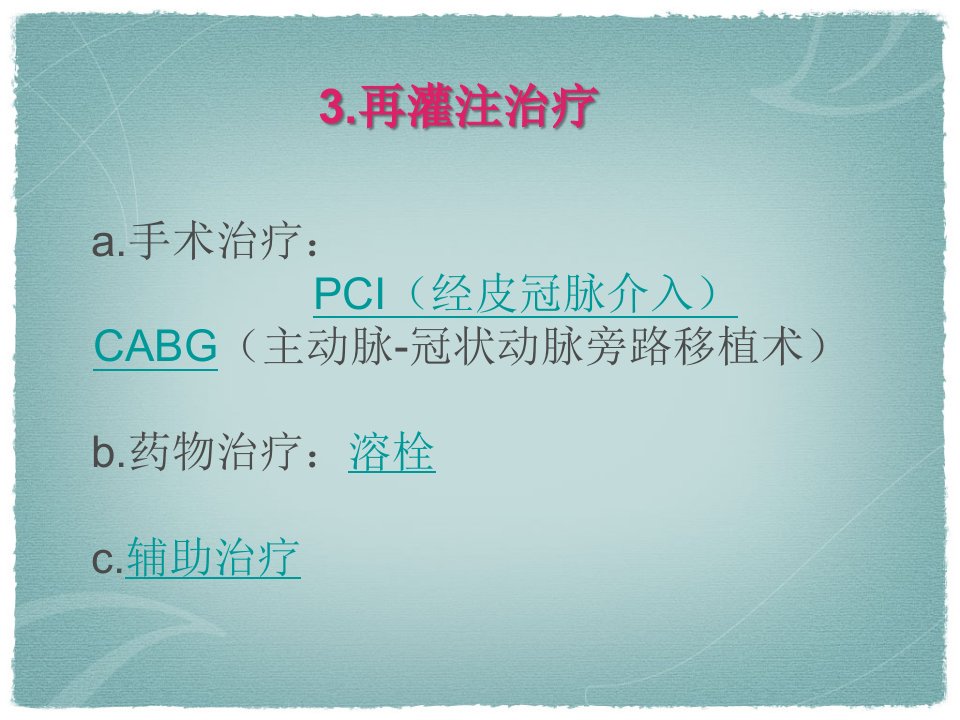 3.再灌注治疗

a.手术治疗：
PCI（经皮冠脉介入）
CABG（主动脉-冠状动脉旁路移植术）

b.药物治疗：溶栓

c.辅助治疗